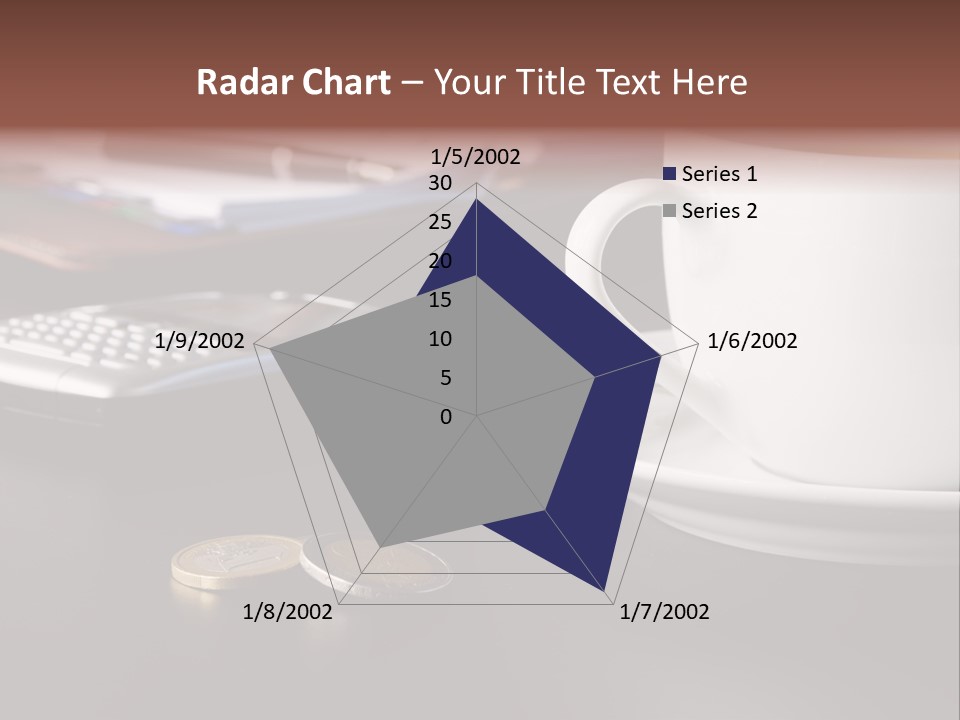 Radar Chart – Your Title Text Here

1/5/2002
30
25
20
15
10
5
0
1/6/2002
1/7/2002
1/8/2002
1/9/2002

Series 1
Series 2